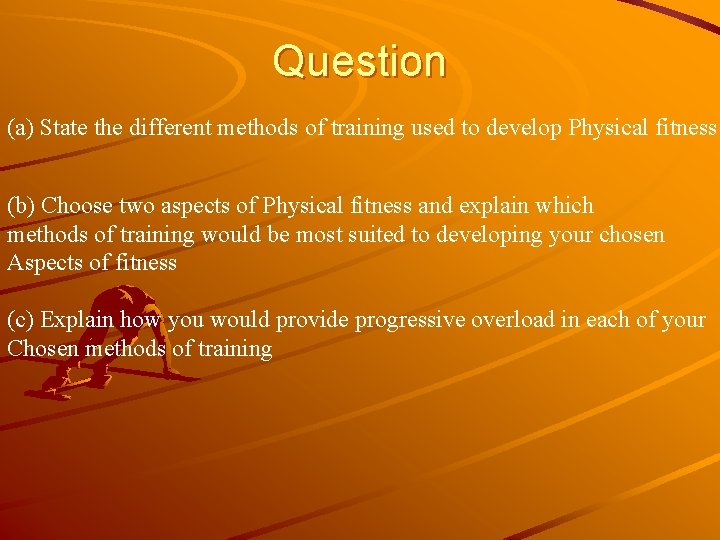 Question

(a) State the different methods of training used to develop Physical fitness

(b) Choose two aspects of Physical fitness and explain which methods of training would be most suited to developing your chosen Aspects of fitness

(c) Explain how you would provide progressive overload in each of your Chosen methods of training